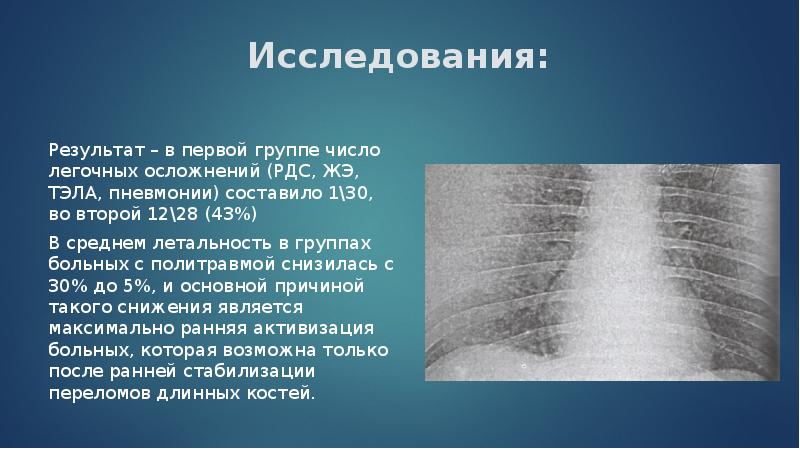 Исследования:

Результат – в первой группе число легочных осложнений (РДС, ЖЭ, ТЭЛА, пневмонии) составило 1\30, во второй 12\28 (43%)

В среднем летальность в группах больных с политравмой снизилась с 30% до 5%, и основной причиной такого снижения является максимально ранняя активизация больных, которая возможна только после ранней стабилизации переломов длинных костей.